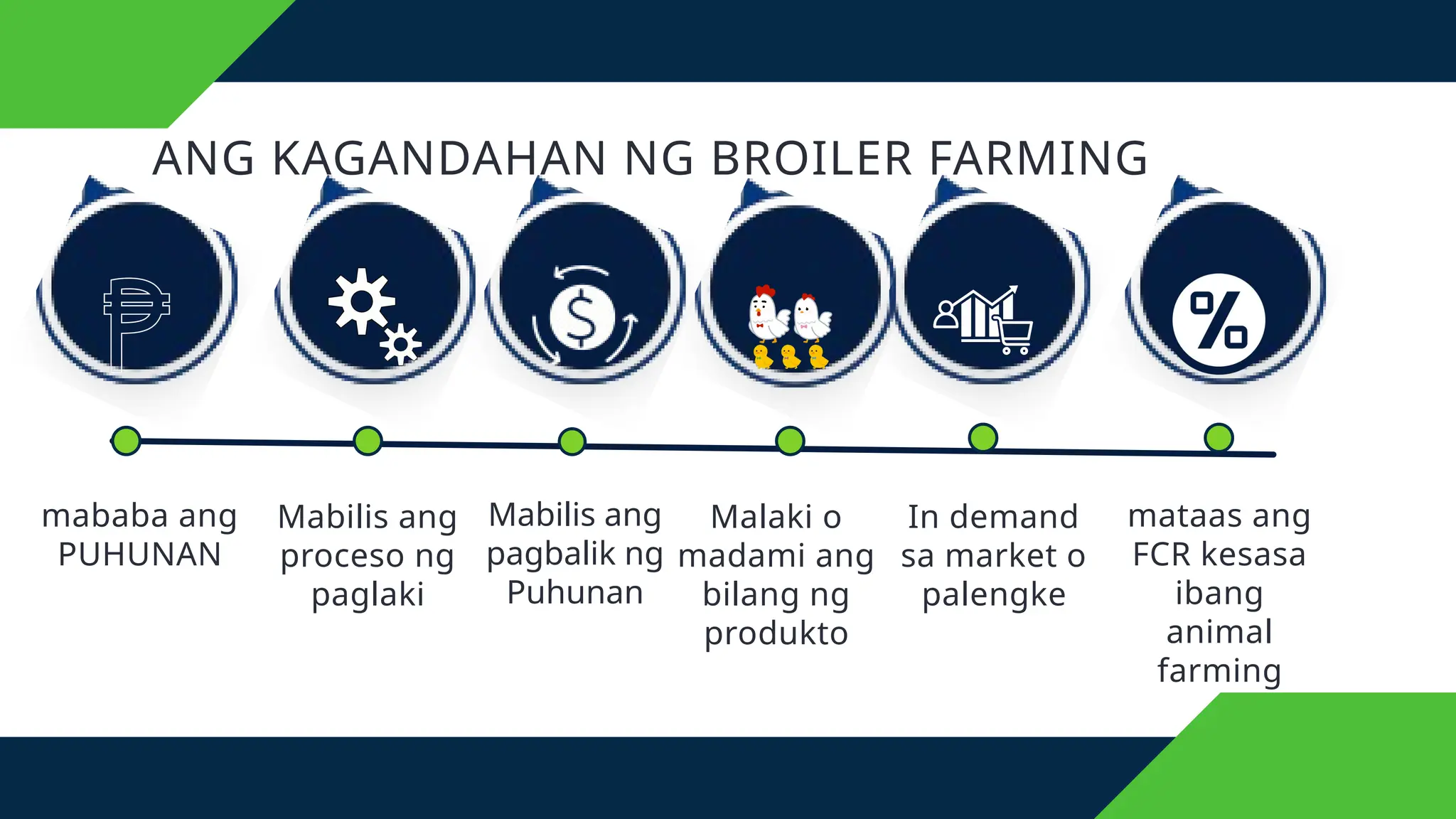 ANG KAGANDAHAN NG BROILER FARMING

mababa ang PUHUNAN

Mabilis ang proceso ng paglaki

Mabilis ang pagbalik ng Puhunan

Malaki o madami ang bilang ng produkto

In demand sa market o palengke

mataas ang FCR kesasa ibang animal farming